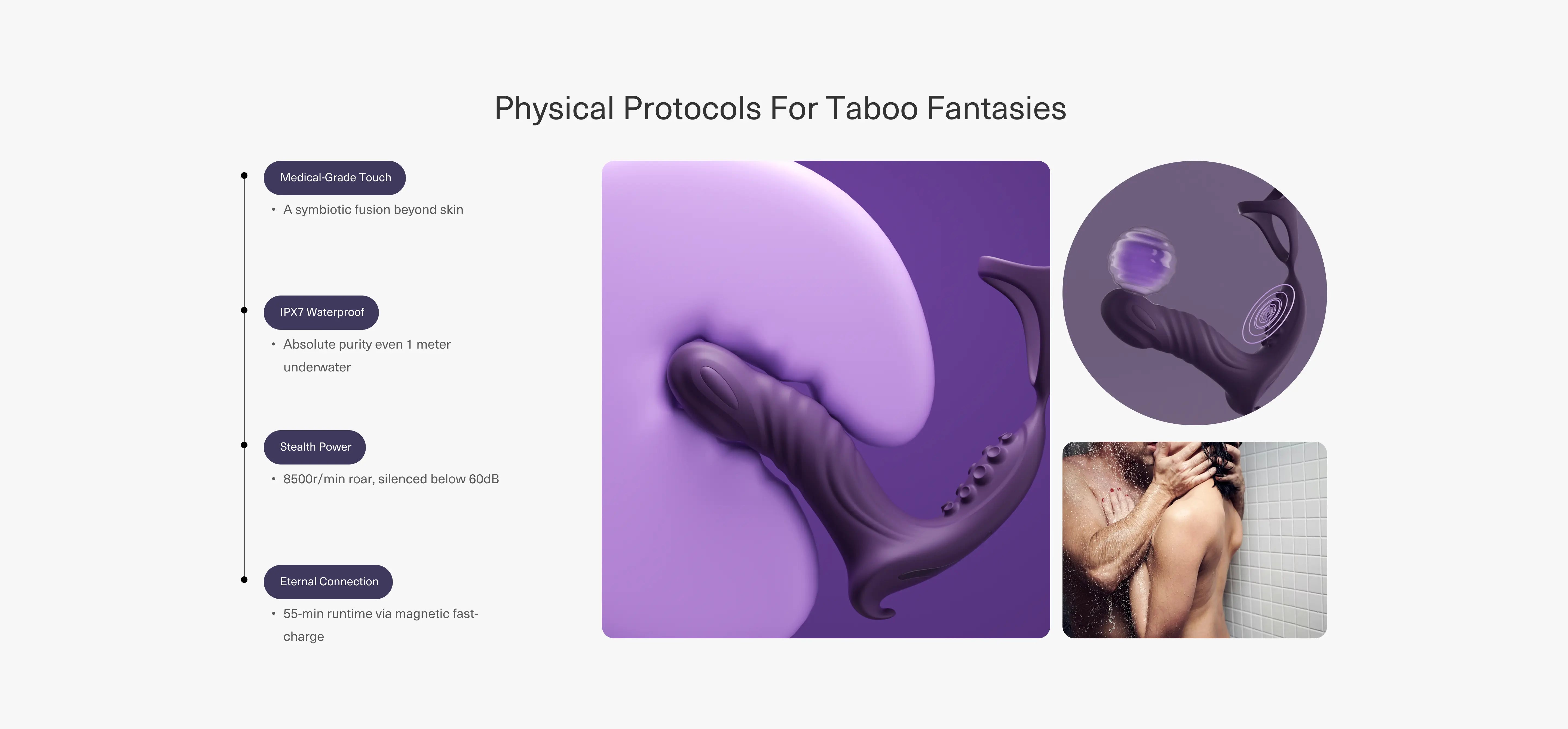 Physical Protocols For Taboo Fantasies

Medical-Grade Touch

• A symbiotic fusion beyond skin

IPX7 Waterproof

• Absolute purity even 1 meter underwater

Stealth Power

• 8500r/min roar, silenced below 60dB

Eternal Connection

• 55-min runtime via magnetic fast-charge